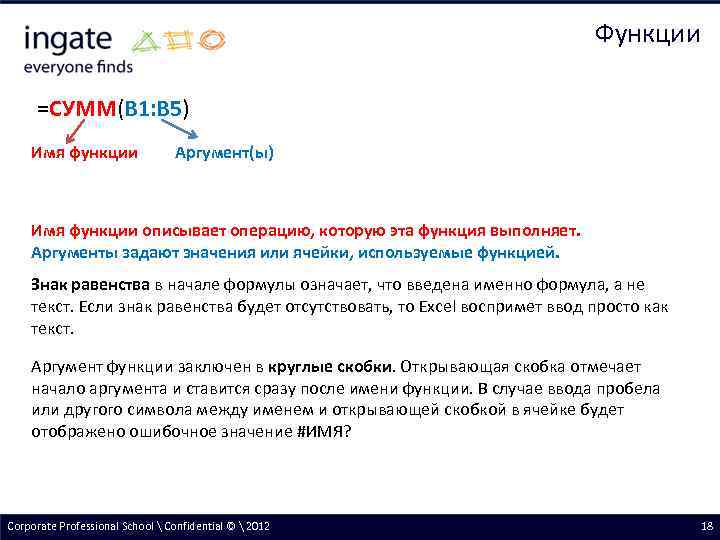 ingate
everyone finds

Функции

=СУММ(B1:B5)

Имя функции

Аргумент(ы)

Имя функции описывает операцию, которую эта функция выполняет.
Аргументы задают значения или ячейки, используемые функцией.

Знак равенства в начале формулы означает, что введена именно формула, а не текст. Если знак равенства будет отсутствовать, то Excel воспримет ввод просто как текст.

Аргумент функции заключен в круглые скобки. Открывающая скобка отмечает начало аргумента и ставится сразу после имени функции. В случае ввода пробела или другого символа между именем и открывающей скобкой в ячейке будет отображено ошибочное значение #ИМЯ?

Corporate Professional School \ Confidential © \ 2012

18